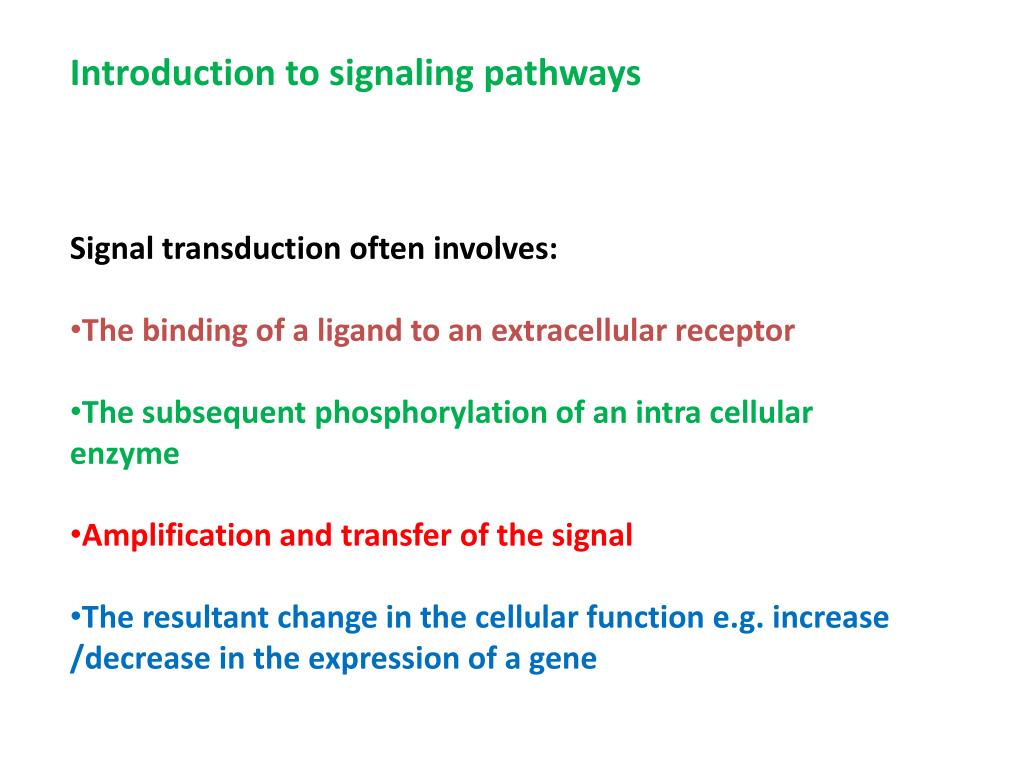 Introduction to signaling pathways

Signal transduction often involves:

•The binding of a ligand to an extracellular receptor

•The subsequent phosphorylation of an intra cellular enzyme

•Amplification and transfer of the signal

•The resultant change in the cellular function e.g. increase /decrease in the expression of a gene